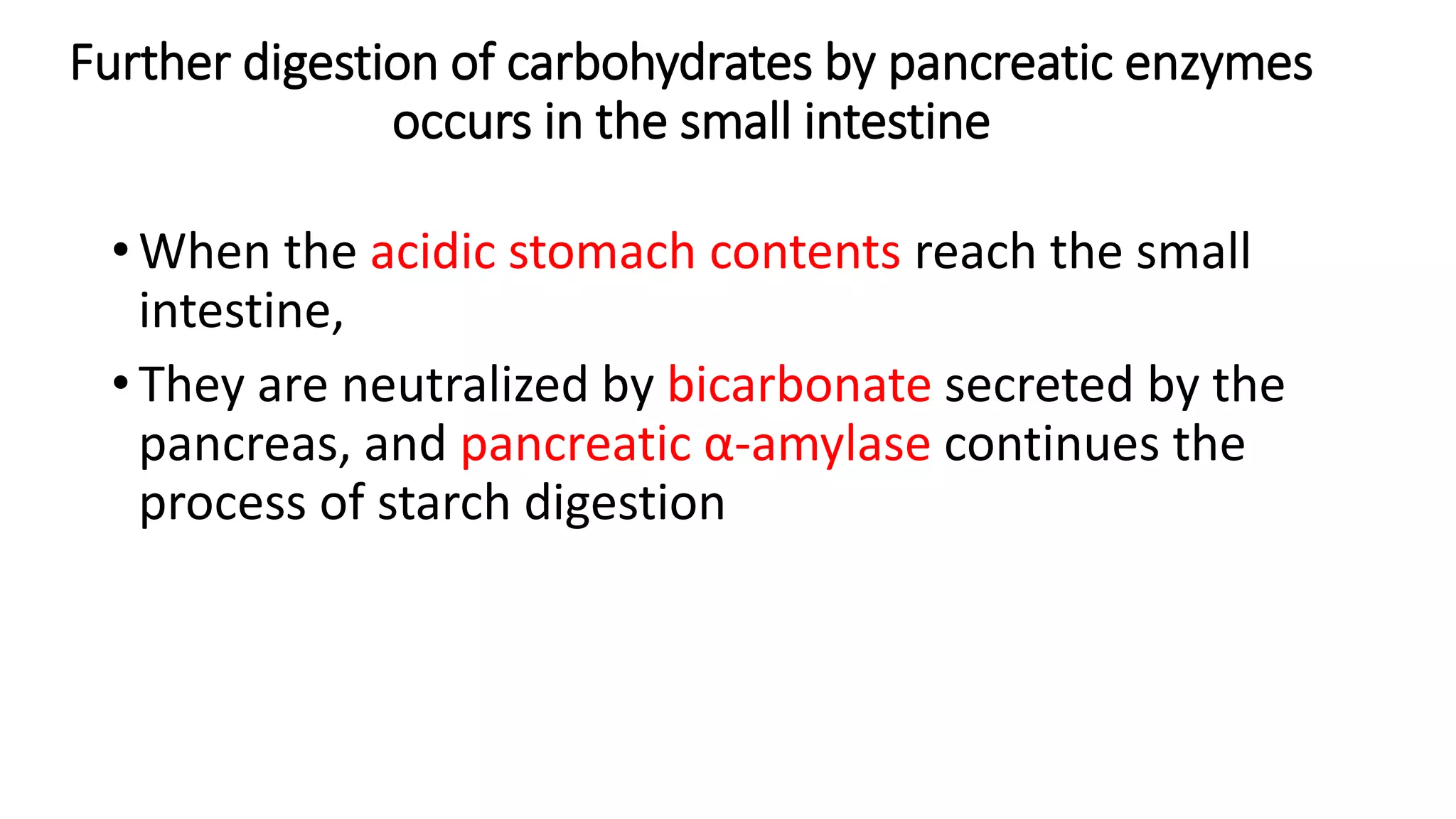 Further digestion of carbohydrates by pancreatic enzymes occurs in the small intestine

• When the acidic stomach contents reach the small intestine,

• They are neutralized by bicarbonate secreted by the pancreas, and pancreatic α-amylase continues the process of starch digestion